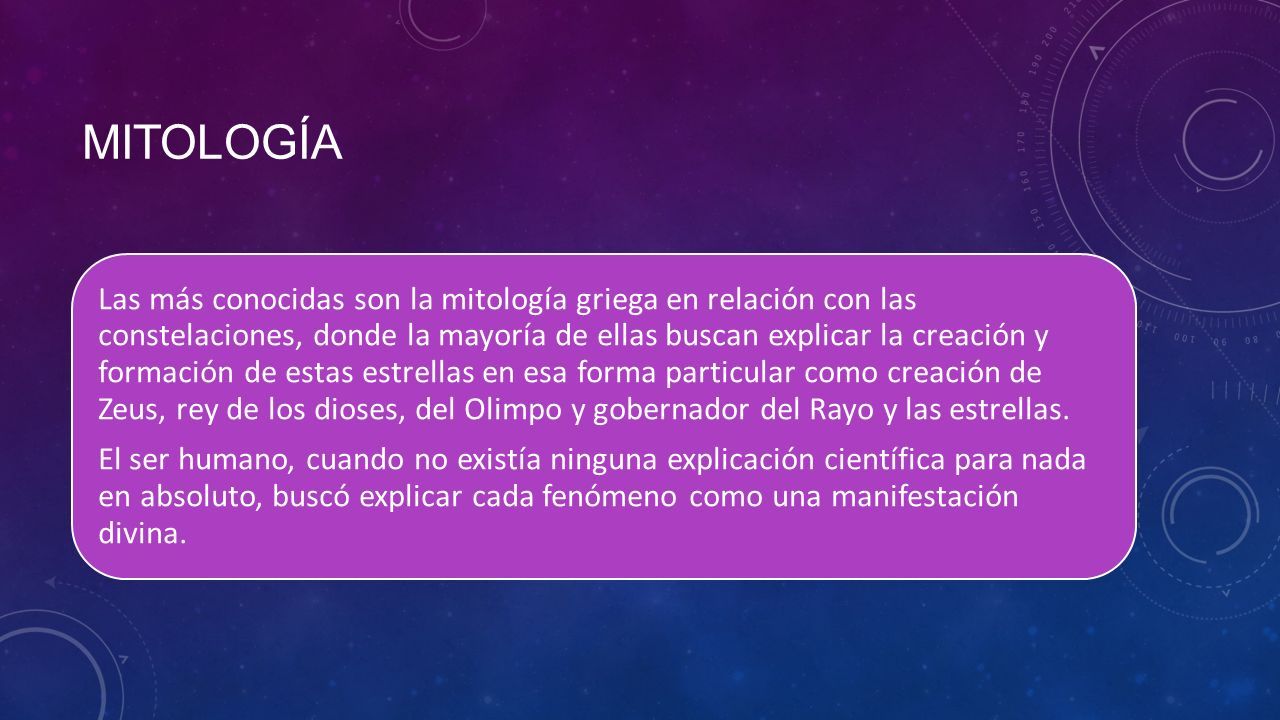 MITOLOGÍA

Las más conocidas son la mitología griega en relación con las constelaciones, donde la mayoría de ellas buscan explicar la creación y formación de estas estrellas en esa forma particular como creación de Zeus, rey de los dioses, del Olimpo y gobernador del Rayo y las estrellas.

El ser humano, cuando no existía ninguna explicación científica para nada en absoluto, buscó explicar cada fenómeno como una manifestación divina.